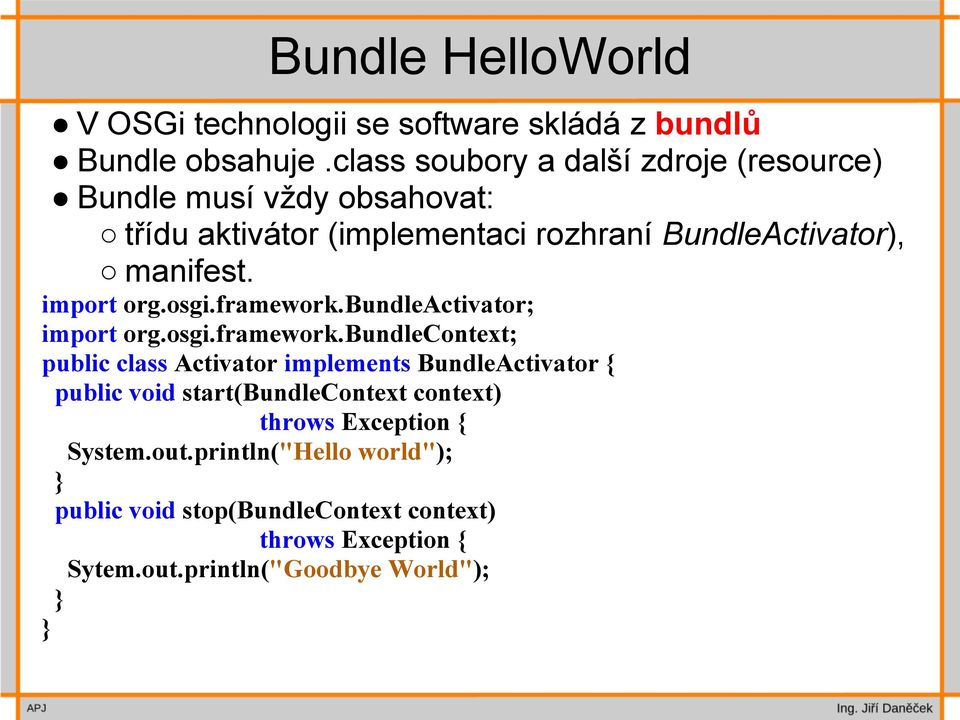 Bundle HelloWorld

● V OSGi technologii se software skládá z bundlů
● Bundle obsahuje .class soubory a další zdroje (resource)
● Bundle musí vždy obsahovat:
○ třídu aktivátor (implementaci rozhraní BundleActivator),
○ manifest.

import org.osgi.framework.BundleActivator;
import org.osgi.framework.BundleContext;
public class Activator implements BundleActivator {
 public void start(BundleContext context)
 throws Exception {
 System.out.println("Hello world");
 }
 public void stop(BundleContext context)
 throws Exception {
 Sytem.out.println("Goodbye World");
 }
}

APJ

Ing. Jiří Daněček